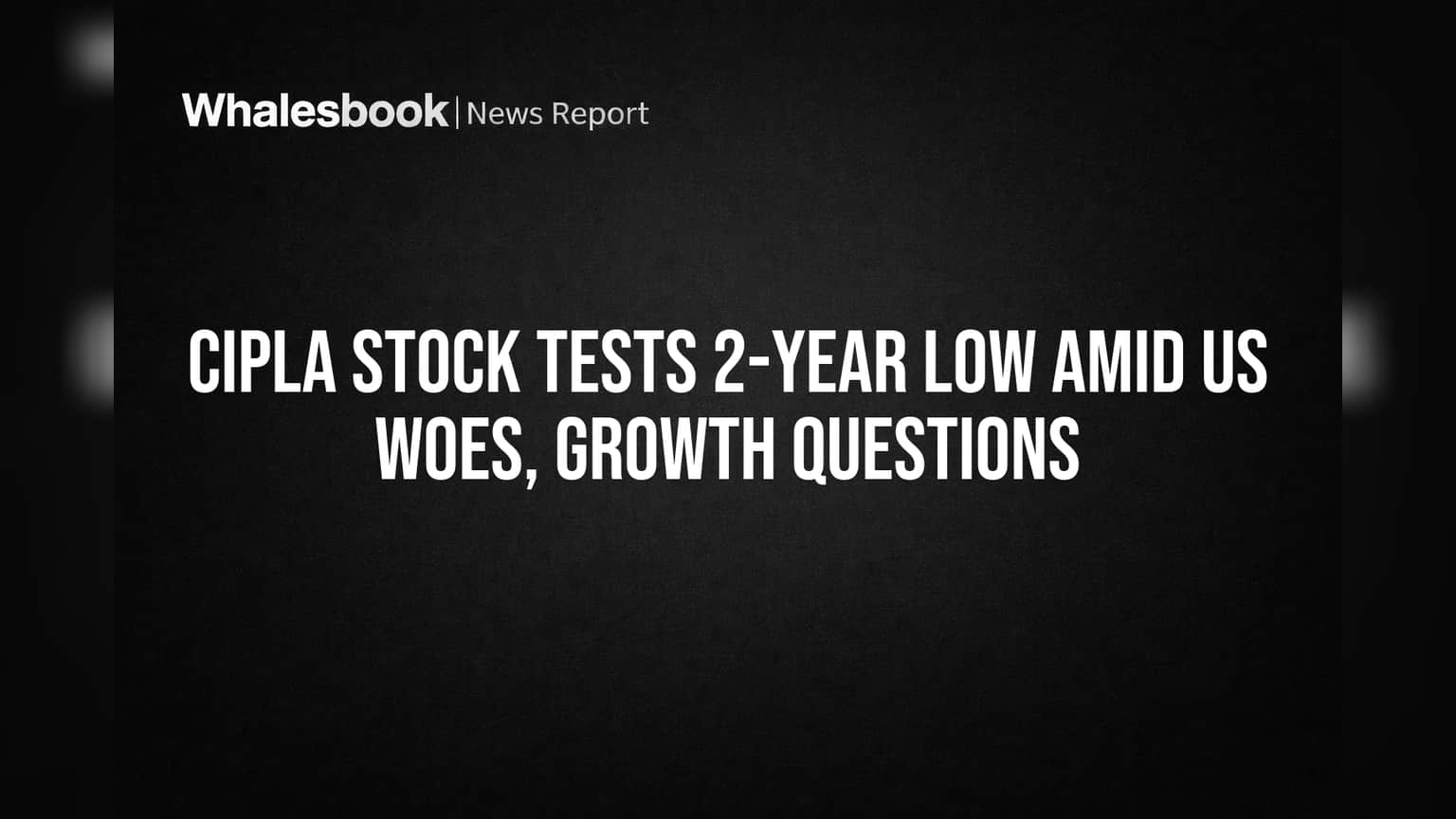 Whalesbook | News Report

CIPLA STOCK TESTS 2-YEAR LOW AMID US WOES, GROWTH QUESTIONS